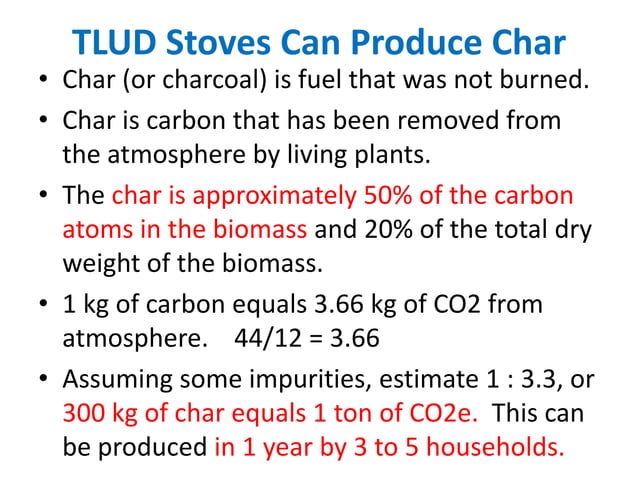 TLUD Stoves Can Produce Char

• Char (or charcoal) is fuel that was not burned.

• Char is carbon that has been removed from the atmosphere by living plants.

• The char is approximately 50% of the carbon atoms in the biomass and 20% of the total dry weight of the biomass.

• 1 kg of carbon equals 3.66 kg of CO2 from atmosphere. 44/12 = 3.66

• Assuming some impurities, estimate 1 : 3.3, or 300 kg of char equals 1 ton of CO2e. This can be produced in 1 year by 3 to 5 households.